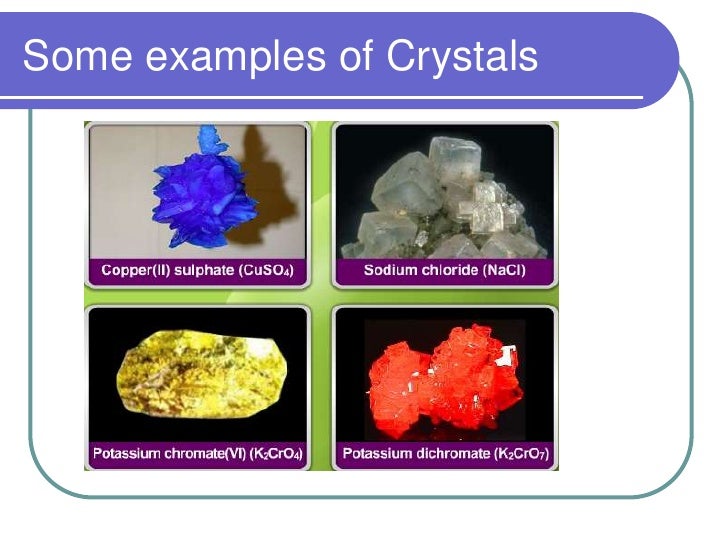 Some examples of Crystals

Copper(II) sulphate ($CuSO_4$)

Sodium chloride (NaCl)

Potassium chromate(VI) ($K_2CrO_4$)

Potassium dichromate ($K_2CrO_7$)